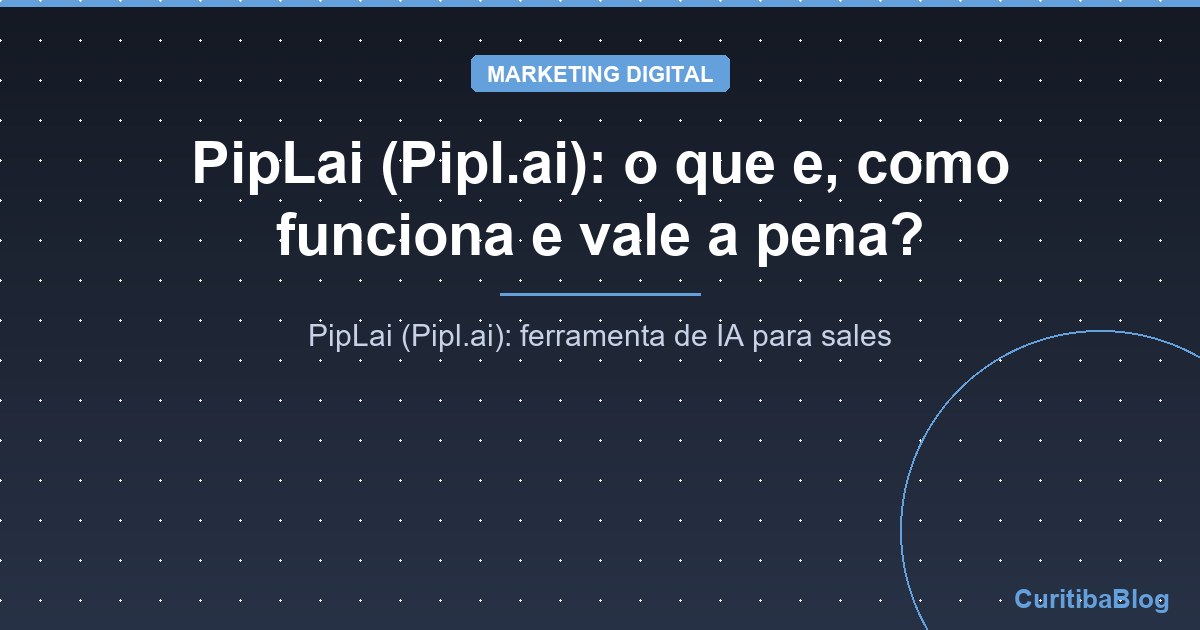 MARKETING DIGITAL

PipLai (Pipl.ai): o que e, como funciona e vale a pena?

PipLai (Pipl.ai): ferramenta de IA para sales

CuritibaBlog